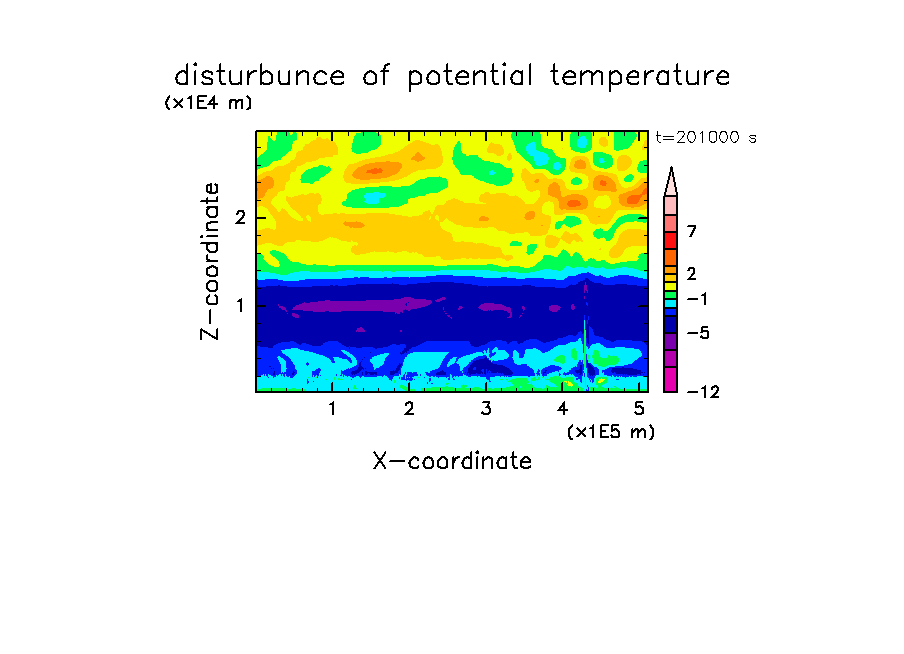 disturbunce of potential temperature

(x1E4 m)

t=201000 s

Z-coordinate

2

1

7

2

−1

−5

−12

1 2 3 4 5

(x1E5 m)

X-coordinate